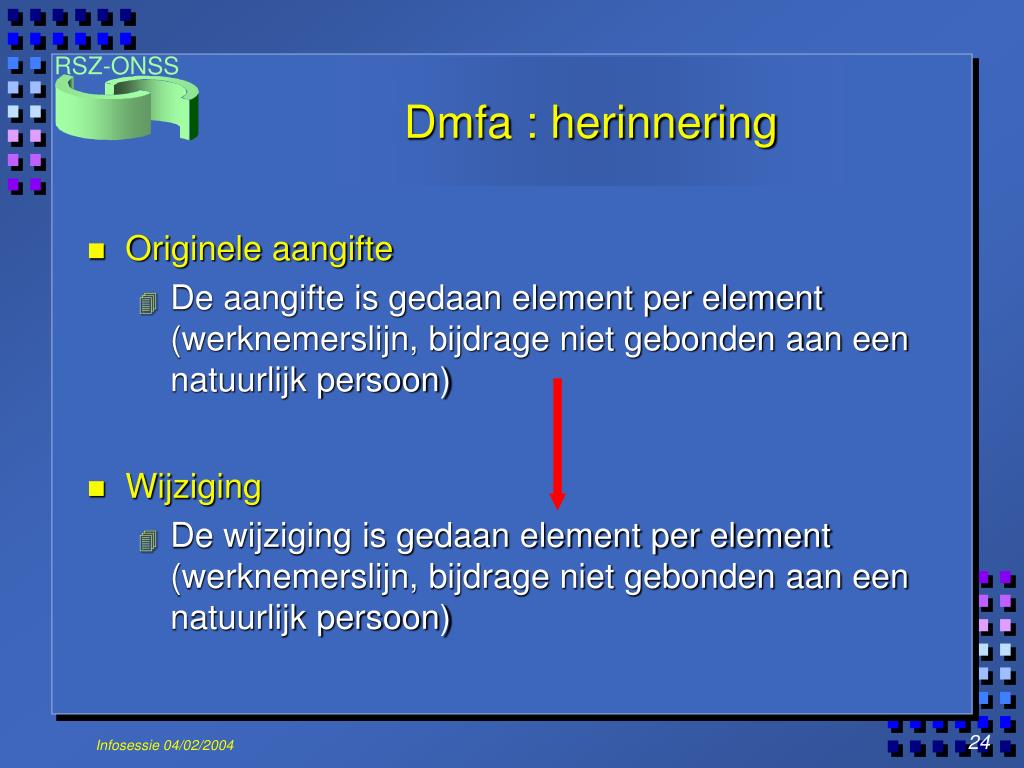 RSZ-ONSS

Dmfa : herinnering

Originele aangifte

De aangifte is gedaan element per element (werknemerslijn, bijdrage niet gebonden aan een natuurlijk persoon)

Wijziging

De wijziging is gedaan element per element (werknemerslijn, bijdrage niet gebonden aan een natuurlijk persoon)

Infosessie 04/02/2004

24